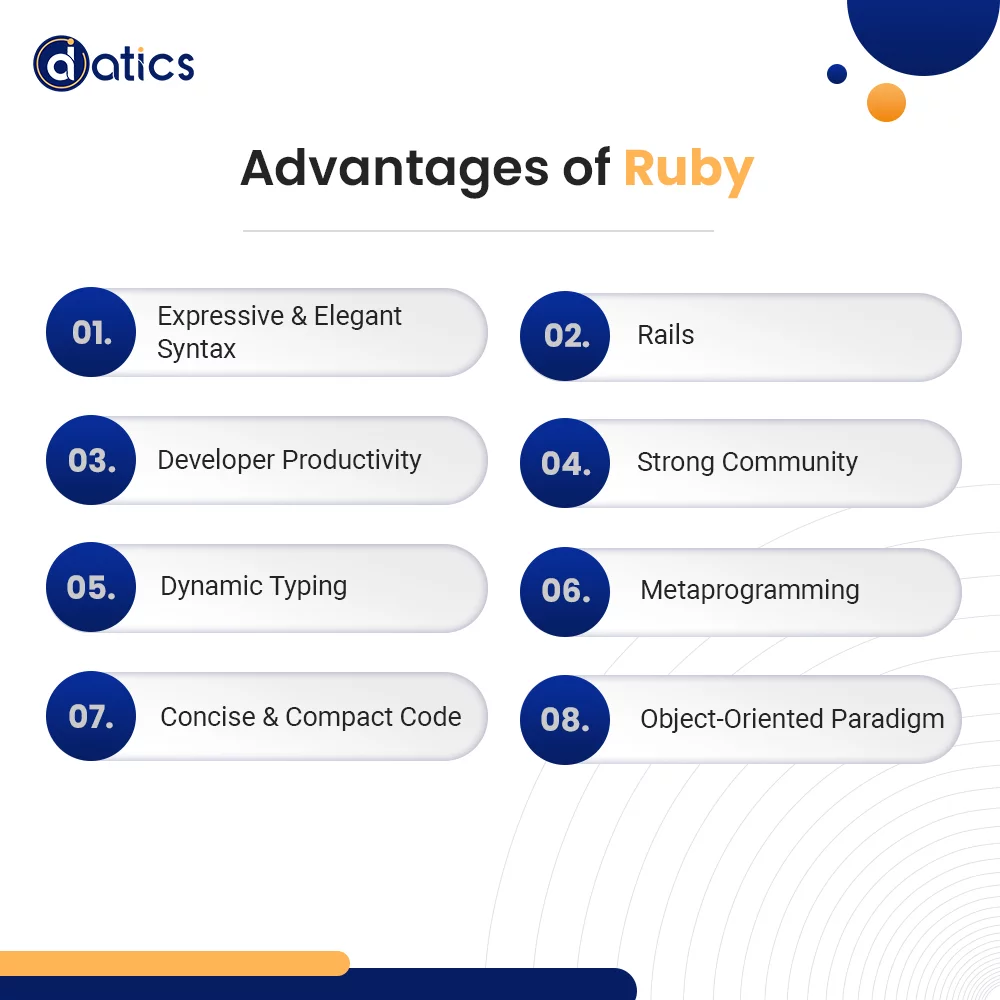 datics

Advantages of Ruby

01. Expressive & Elegant Syntax

02. Rails

03. Developer Productivity

04. Strong Community

05. Dynamic Typing

06. Metaprogramming

07. Concise & Compact Code

08. Object-Oriented Paradigm